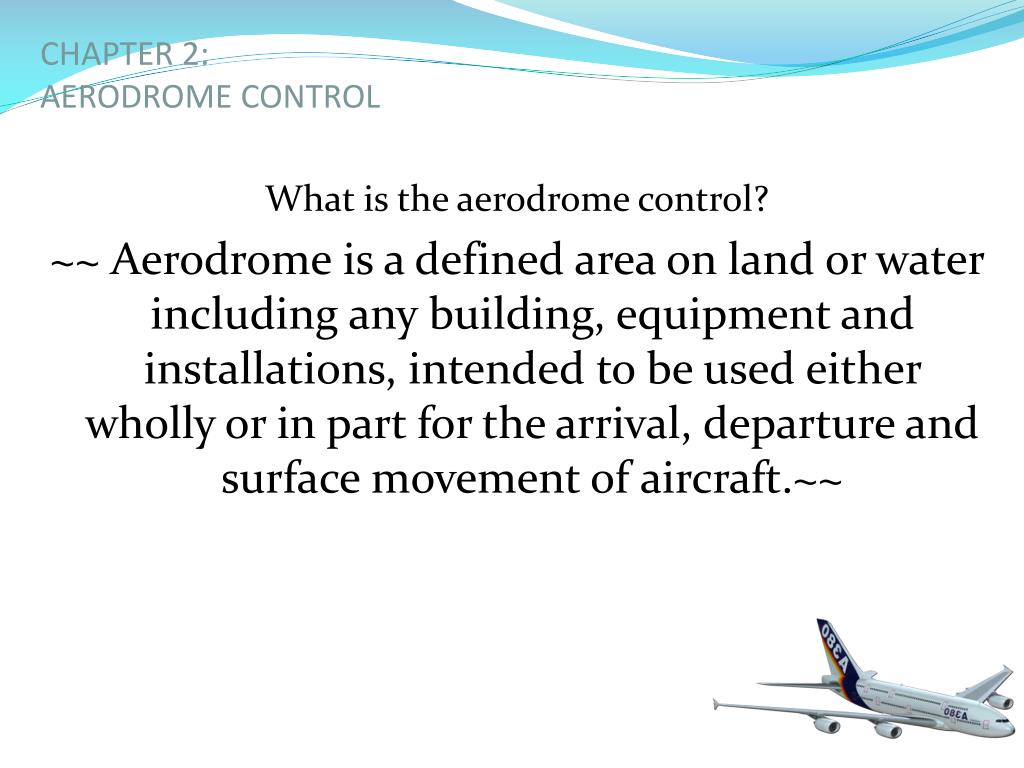 CHAPTER 2:
AERODROME CONTROL

What is the aerodrome control?

~~ Aerodrome is a defined area on land or water including any building, equipment and installations, intended to be used either wholly or in part for the arrival, departure and surface movement of aircraft.~~

A380

A380